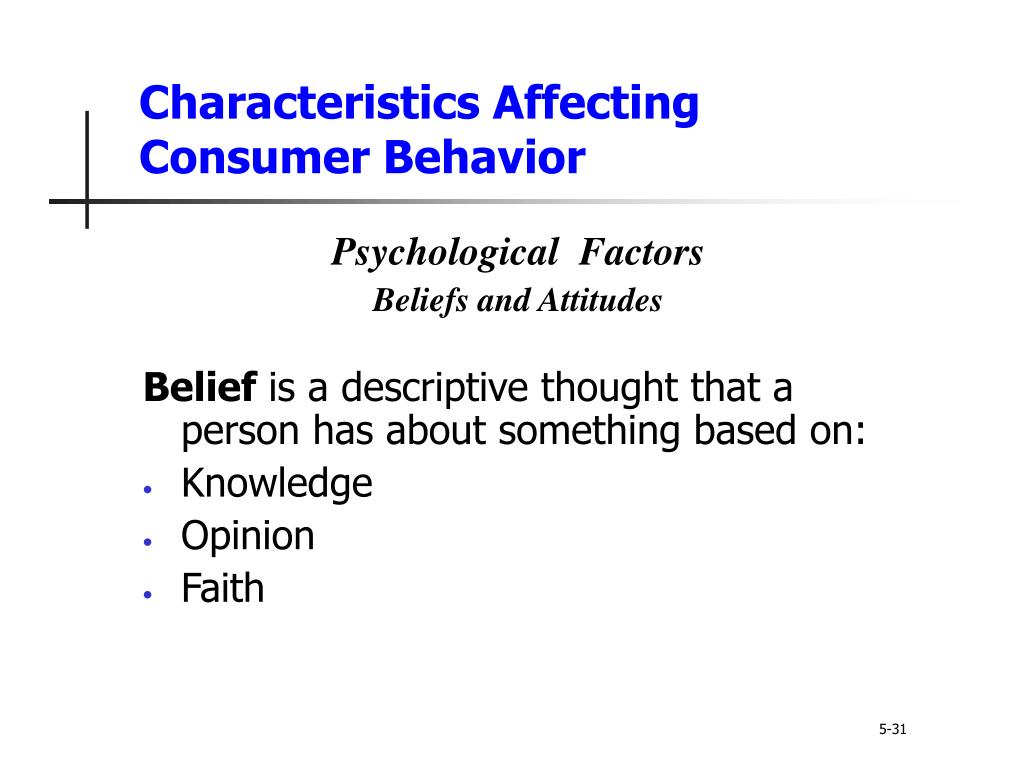 Characteristics Affecting Consumer Behavior

Psychological Factors
Beliefs and Attitudes

Belief is a descriptive thought that a person has about something based on:
• Knowledge
• Opinion
• Faith

5-31